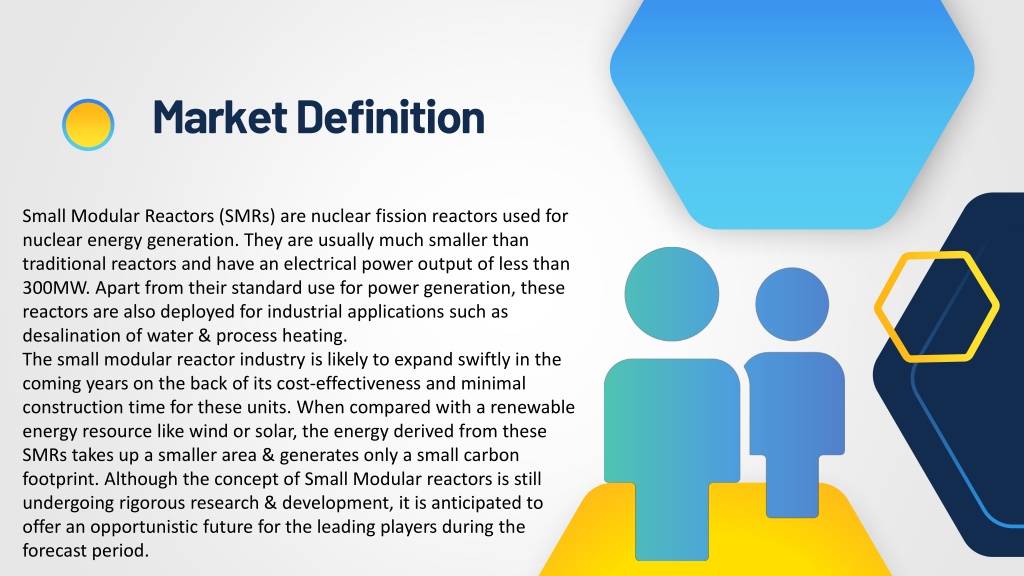 Market Definition

Small Modular Reactors (SMRs) are nuclear fission reactors used for nuclear energy generation. They are usually much smaller than traditional reactors and have an electrical power output of less than 300MW. Apart from their standard use for power generation, these reactors are also deployed for industrial applications such as desalination of water & process heating.
The small modular reactor industry is likely to expand swiftly in the coming years on the back of its cost-effectiveness and minimal construction time for these units. When compared with a renewable energy resource like wind or solar, the energy derived from these SMRs takes up a smaller area & generates only a small carbon footprint. Although the concept of Small Modular reactors is still undergoing rigorous research & development, it is anticipated to offer an opportunistic future for the leading players during the forecast period.